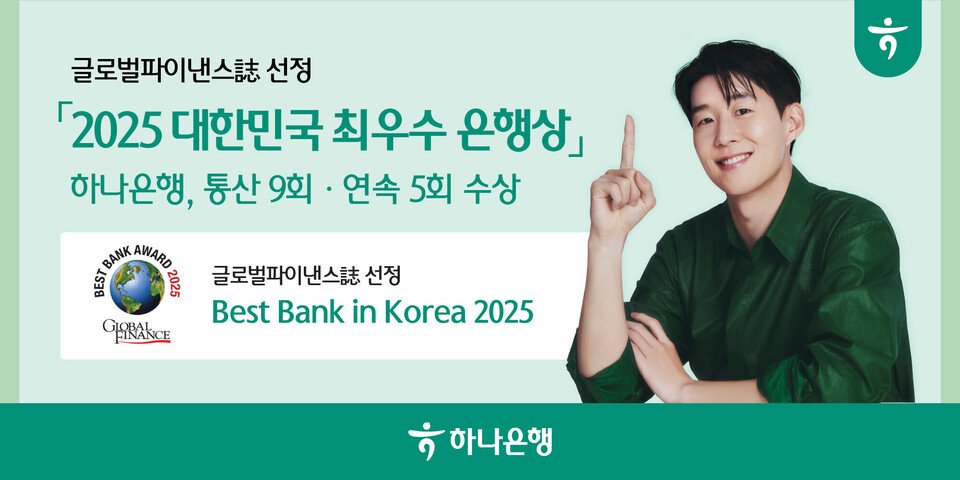 글로벌파이낸스誌 선정

「2025 대한민국 최우수 은행상」

하나은행, 통산 9회 · 연속 5회 수상

BEST BANK AWARD 2025

GLOBAL FINANCE

글로벌파이낸스誌 선정

Best Bank in Korea 2025

하나은행